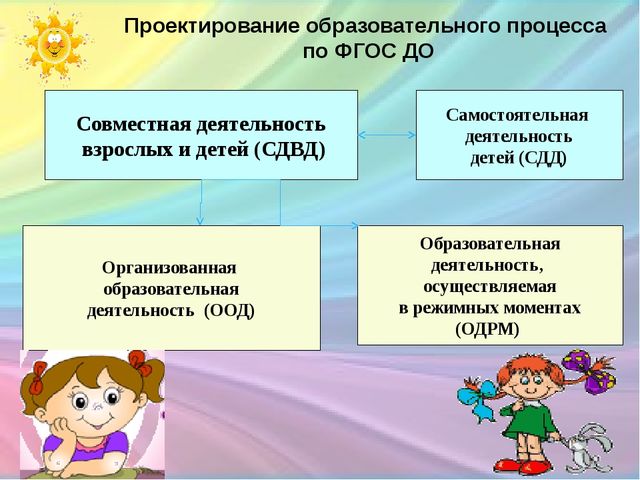 Проектирование образовательного процесса по ФГОС ДО

Совместная деятельность взрослых и детей (СДВД)

Самостоятельная деятельность детей (СДД)

Организованная образовательная деятельность (ООД)

Образовательная деятельность, осуществляемая в режимных моментах (ОДРМ)